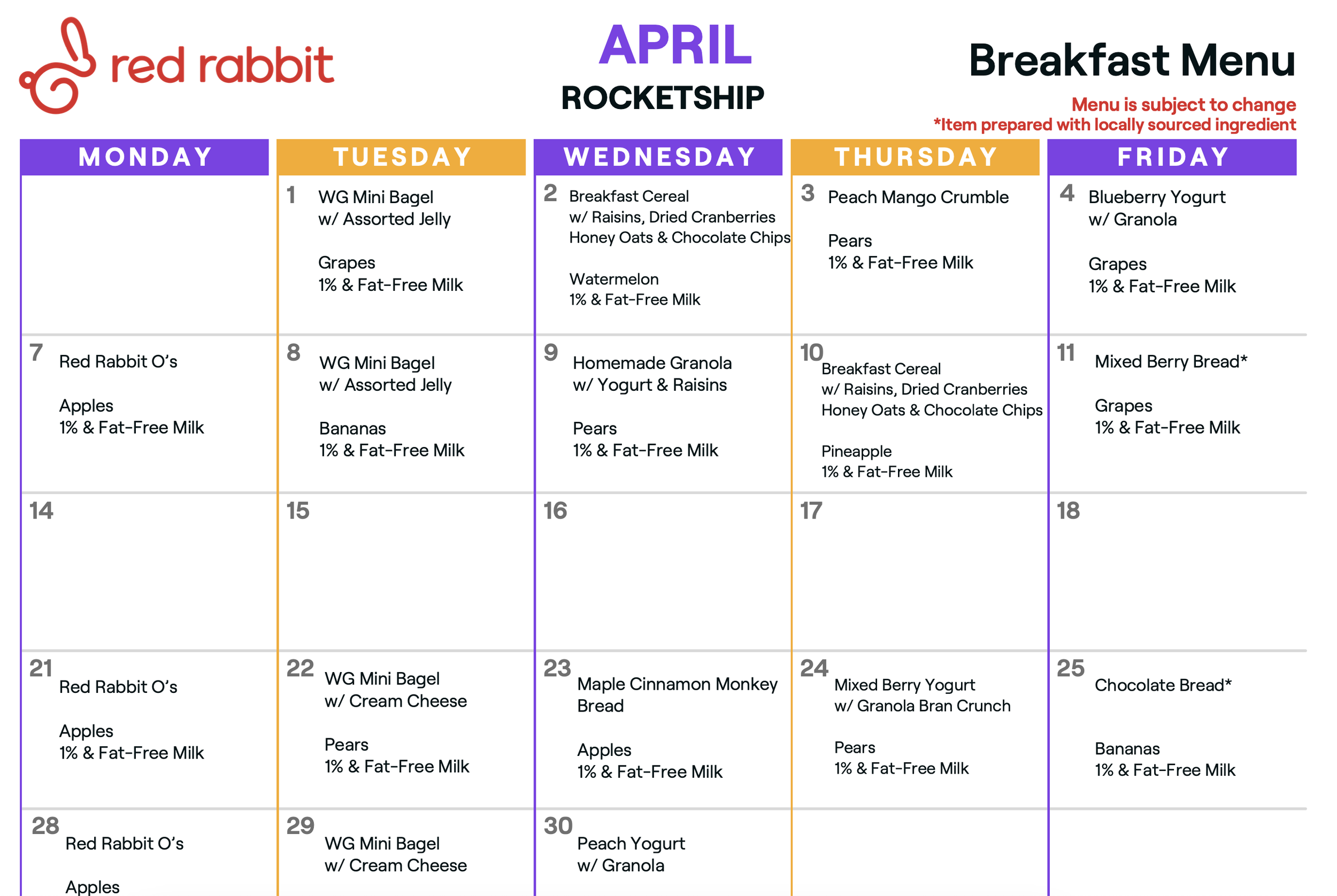 red rabbit

APRIL
ROCKETSHIP

Breakfast Menu
Menu is subject to change
*Item prepared with locally sourced ingredient

| MONDAY | TUESDAY | WEDNESDAY | THURSDAY | FRIDAY |
|---|---|---|---|---|
|  | 1 WG Mini Bagel w/ Assorted Jelly Grapes 1% & Fat-Free Milk | 2 Breakfast Cereal w/ Raisins, Dried Cranberries Honey Oats & Chocolate Chips Watermelon 1% & Fat-Free Milk | 3 Peach Mango Crumble Pears 1% & Fat-Free Milk | 4 Blueberry Yogurt w/ Granola Grapes 1% & Fat-Free Milk |
| 7 Red Rabbit O's Apples 1% & Fat-Free Milk | 8 WG Mini Bagel w/ Assorted Jelly Bananas 1% & Fat-Free Milk | 9 Homemade Granola w/ Yogurt & Raisins Pears 1% & Fat-Free Milk | 10 Breakfast Cereal w/ Raisins, Dried Cranberries Honey Oats & Chocolate Chips Pineapple 1% & Fat-Free Milk | 11 Mixed Berry Bread* Grapes 1% & Fat-Free Milk |
| 14 | 15 | 16 | 17 | 18 |
| 21 Red Rabbit O's Apples 1% & Fat-Free Milk | 22 WG Mini Bagel w/ Cream Cheese Pears 1% & Fat-Free Milk | 23 Maple Cinnamon Monkey Bread Apples 1% & Fat-Free Milk | 24 Mixed Berry Yogurt w/ Granola Bran Crunch Pears 1% & Fat-Free Milk | 25 Chocolate Bread* Bananas 1% & Fat-Free Milk |
| 28 Red Rabbit O's Apples | 29 WG Mini Bagel w/ Cream Cheese | 30 Peach Yogurt w/ Granola |  |  |